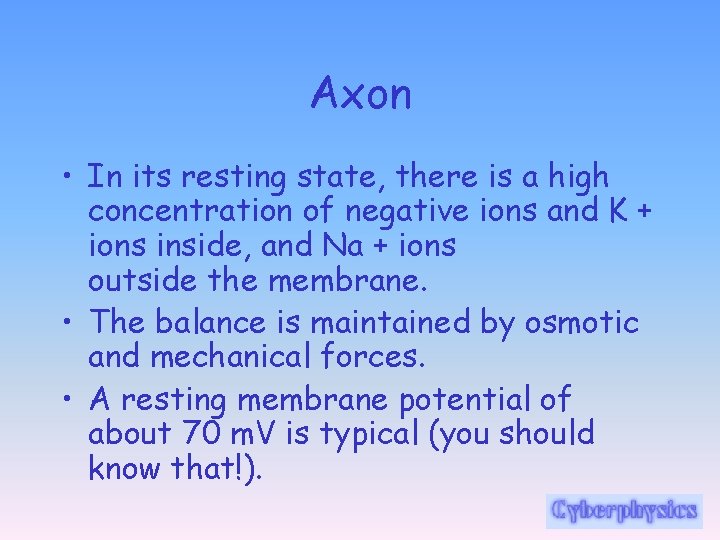 Axon

• In its resting state, there is a high concentration of negative ions and K + ions inside, and Na + ions outside the membrane.

• The balance is maintained by osmotic and mechanical forces.

• A resting membrane potential of about 70 mV is typical (you should know that!).

Cyberphysics